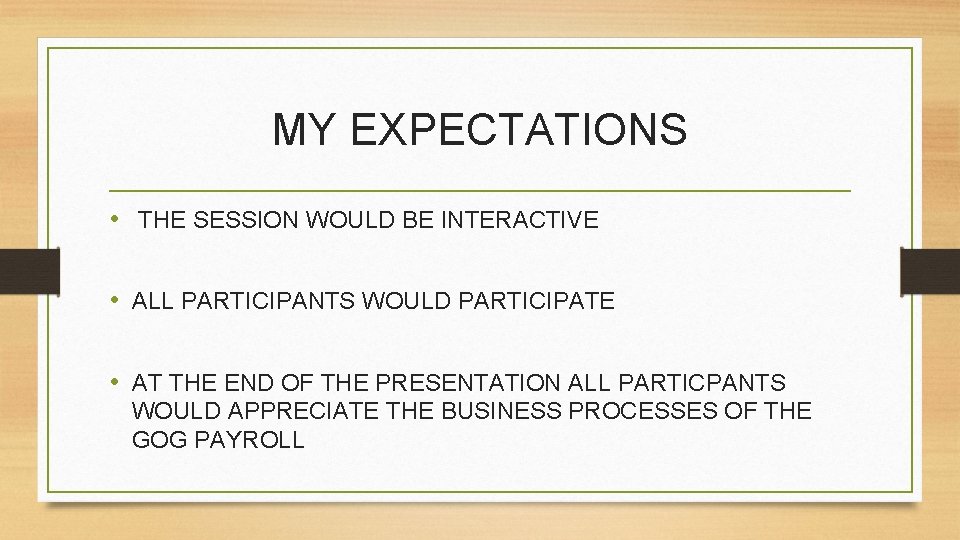 MY EXPECTATIONS

• THE SESSION WOULD BE INTERACTIVE

• ALL PARTICIPANTS WOULD PARTICIPATE

• AT THE END OF THE PRESENTATION ALL PARTICPANTS WOULD APPRECIATE THE BUSINESS PROCESSES OF THE GOG PAYROLL